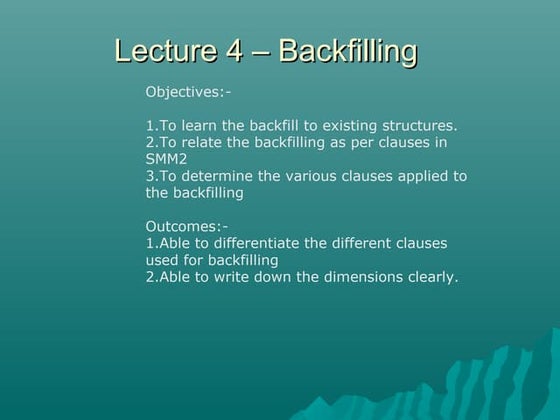 Lecture 4 – Backfilling

Objectives:-

1.To learn the backfill to existing structures.
2.To relate the backfilling as per clauses in SMM2
3.To determine the various clauses applied to the backfilling

Outcomes:-
1.Able to differentiate the different clauses used for backfilling
2.Able to write down the dimensions clearly.